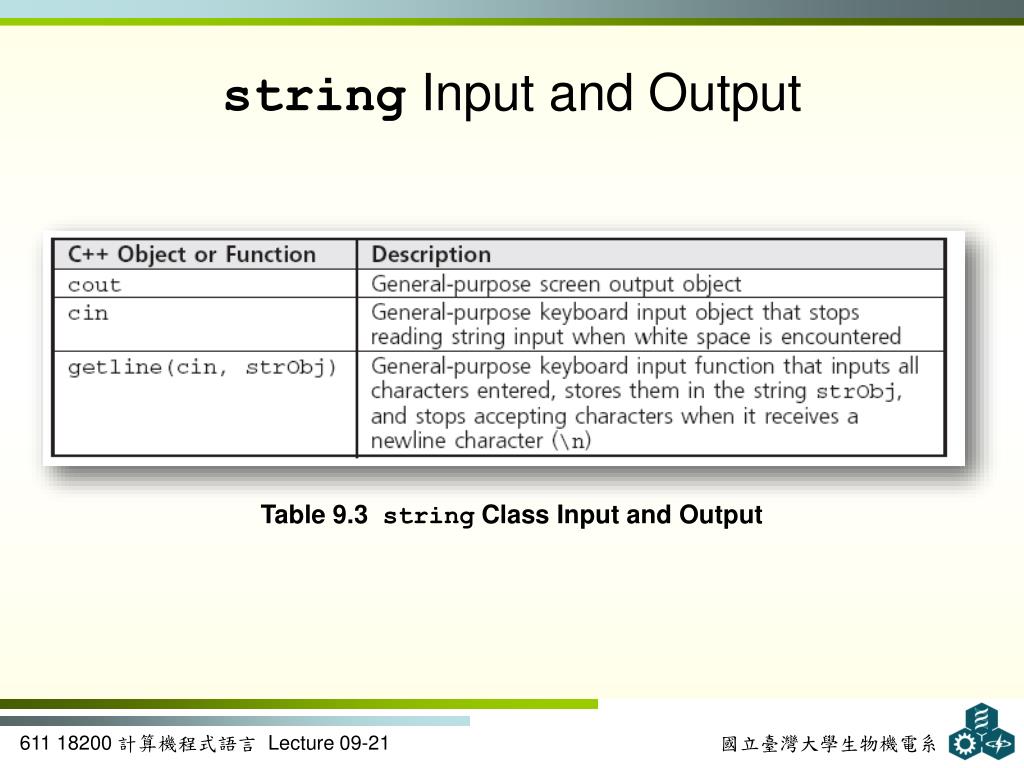 string Input and Output

| C++ Object or Function | Description |
|---|---|
| cout | General-purpose screen output object |
| cin | General-purpose keyboard input object that stops reading string input when white space is encountered |
| getline(cin, strObj) | General-purpose keyboard input function that inputs all characters entered, stores them in the string strObj, and stops accepting characters when it receives a newline character (\n) |

Table 9.3 string Class Input and Output

611 18200 計算機程式語言 Lecture 09-21

國立臺灣大學生物機電系